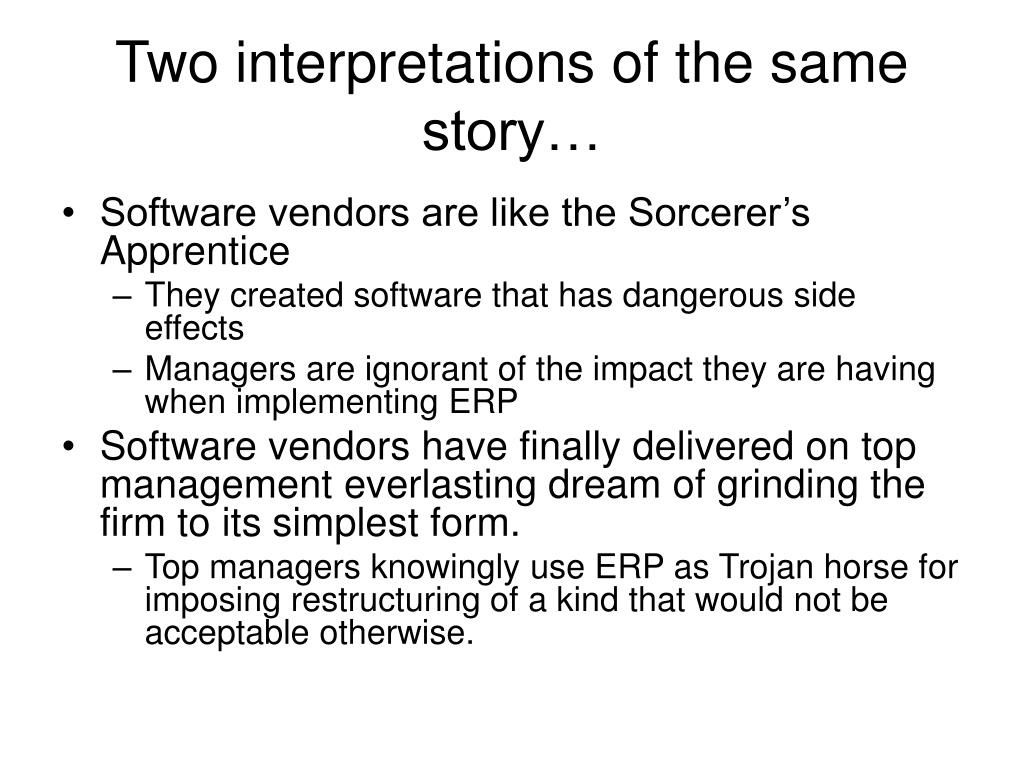 Two interpretations of the same story…

• Software vendors are like the Sorcerer’s Apprentice
– They created software that has dangerous side effects
– Managers are ignorant of the impact they are having when implementing ERP
• Software vendors have finally delivered on top management everlasting dream of grinding the firm to its simplest form.
– Top managers knowingly use ERP as Trojan horse for imposing restructuring of a kind that would not be acceptable otherwise.